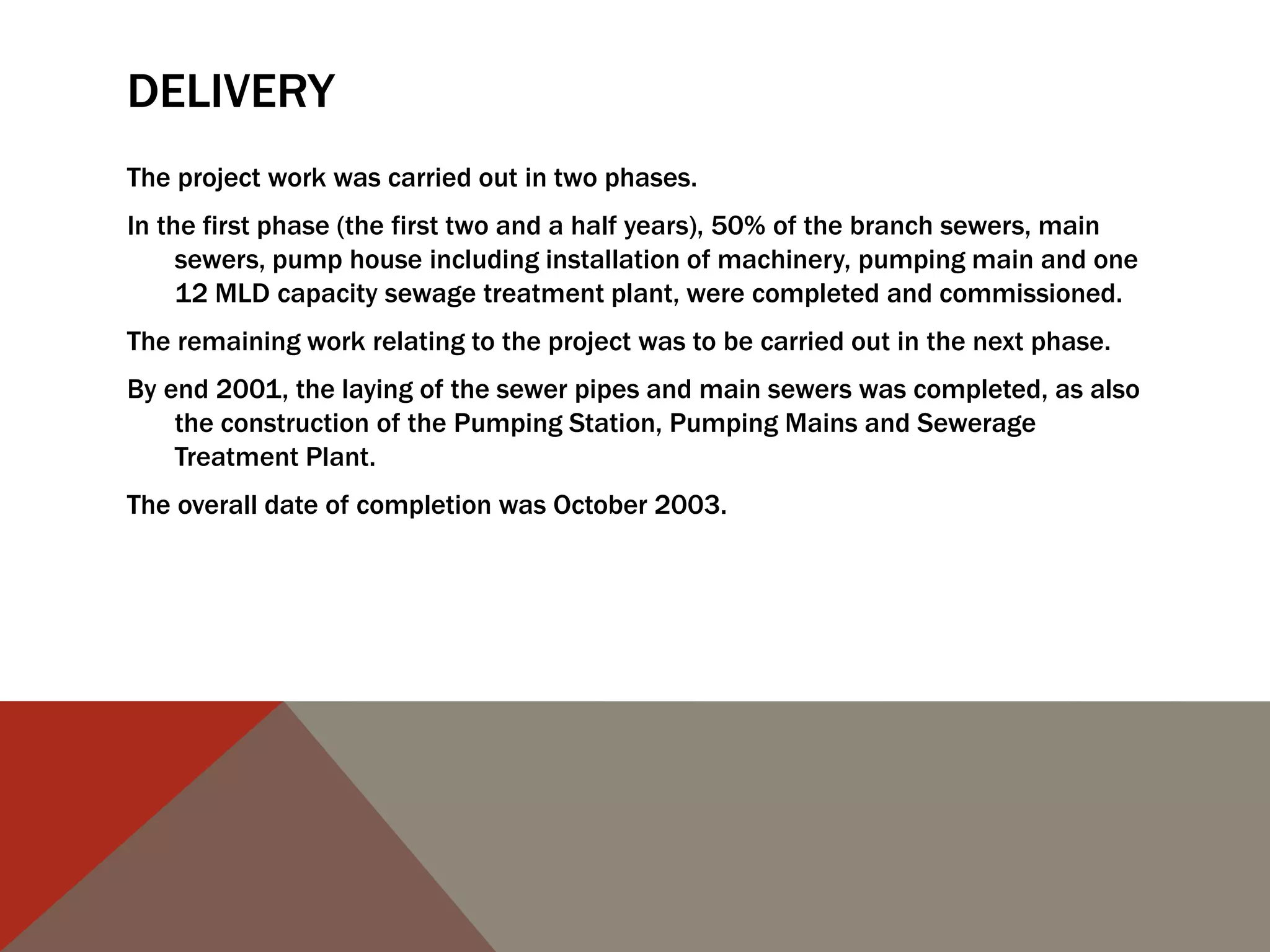 DELIVERY

The project work was carried out in two phases.

In the first phase (the first two and a half years), 50% of the branch sewers, main sewers, pump house including installation of machinery, pumping main and one 12 MLD capacity sewage treatment plant, were completed and commissioned.

The remaining work relating to the project was to be carried out in the next phase.

By end 2001, the laying of the sewer pipes and main sewers was completed, as also the construction of the Pumping Station, Pumping Mains and Sewerage Treatment Plant.

The overall date of completion was October 2003.